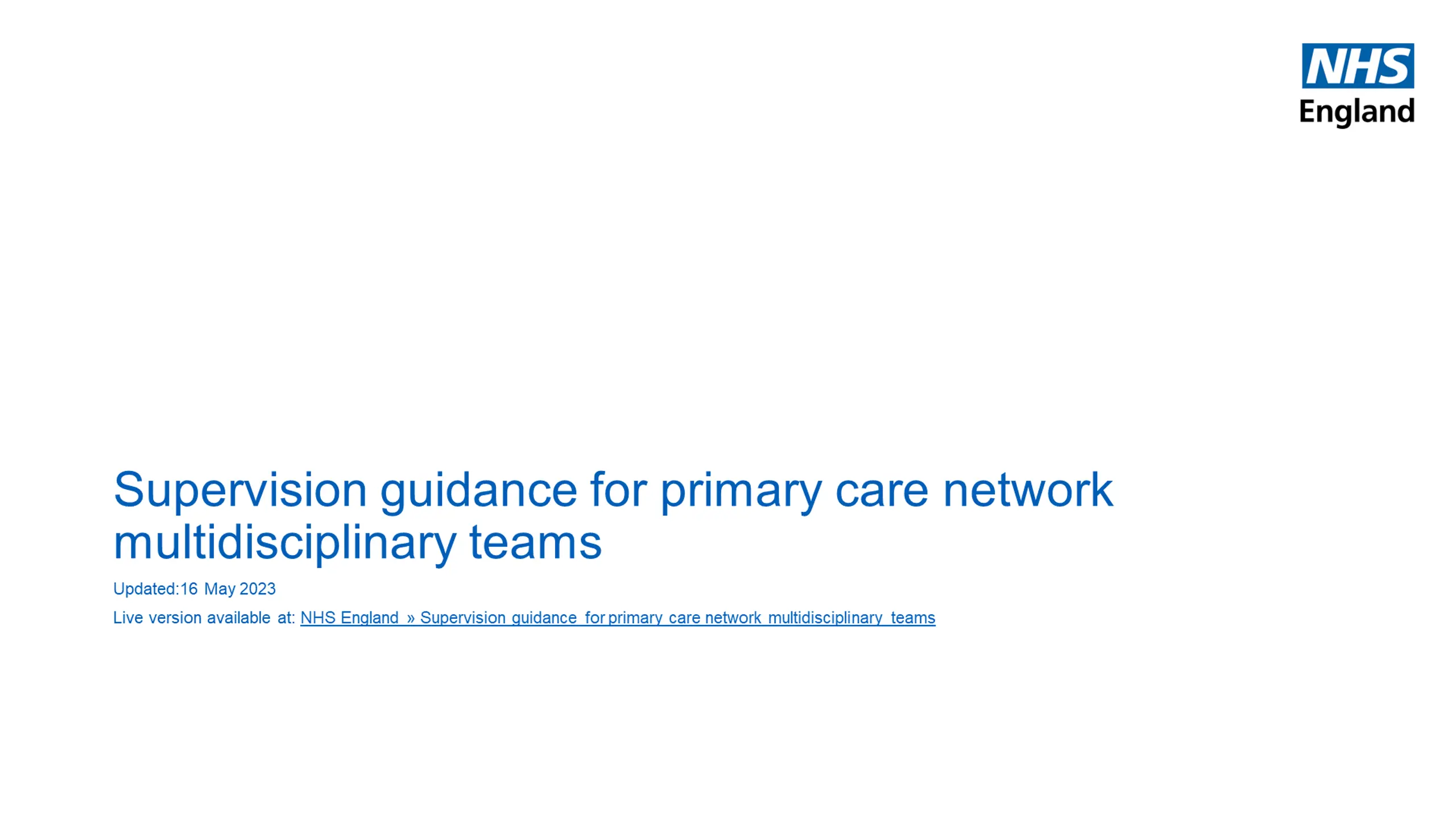 NHS
England

Supervision guidance for primary care network multidisciplinary teams

Updated:16 May 2023

Live version available at: NHS England » Supervision guidance for primary care network multidisciplinary teams